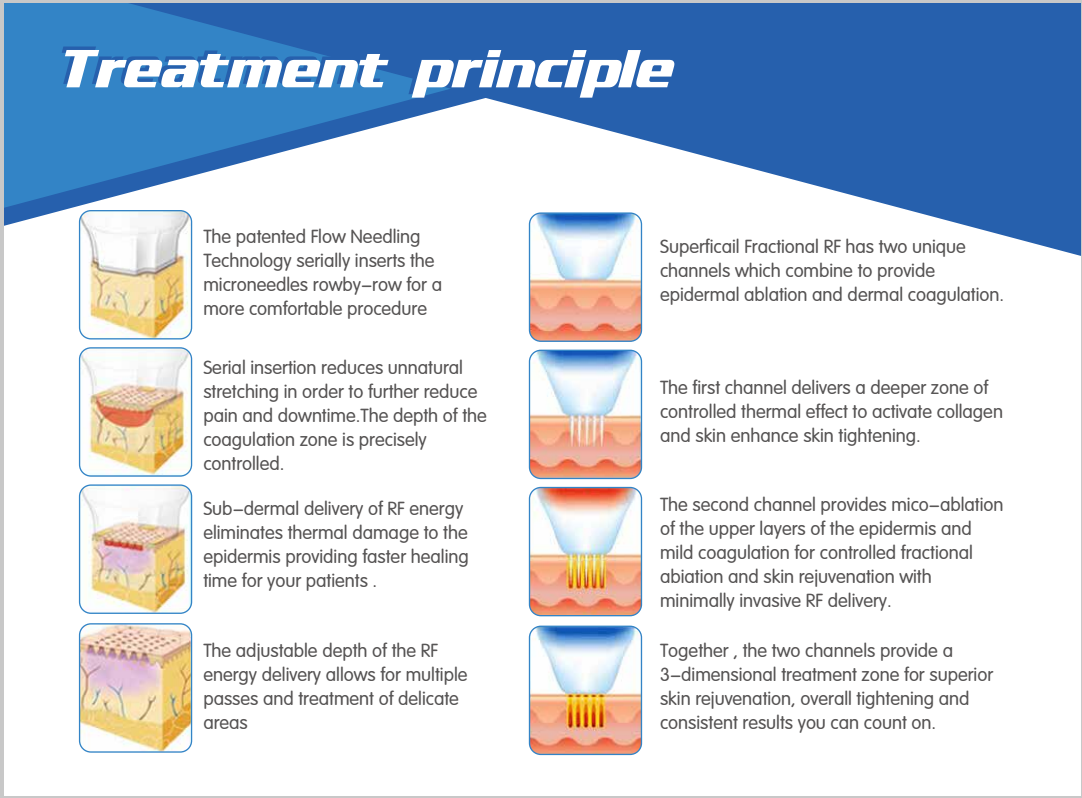 Treatment principle

The patented Flow Needling Technology serially inserts the microneedles rowby–row for a more comfortable procedure

Serial insertion reduces unnatural stretching in order to further reduce pain and downtime.The depth of the coagulation zone is precisely controlled.

Sub–dermal delivery of RF energy eliminates thermal damage to the epidermis providing faster healing time for your patients .

The adjustable depth of the RF energy delivery allows for multiple passes and treatment of delicate areas

Superficail Fractional RF has two unique channels which combine to provide epidermal ablation and dermal coagulation.

The first channel delivers a deeper zone of controlled thermal effect to activate collagen and skin enhance skin tightening.

The second channel provides mico–ablation of the upper layers of the epidermis and mild coagulation for controlled fractional abiation and skin rejuvenation with minimally invasive RF delivery.

Together , the two channels provide a 3–dimensional treatment zone for superior skin rejuvenation, overall tightening and consistent results you can count on.